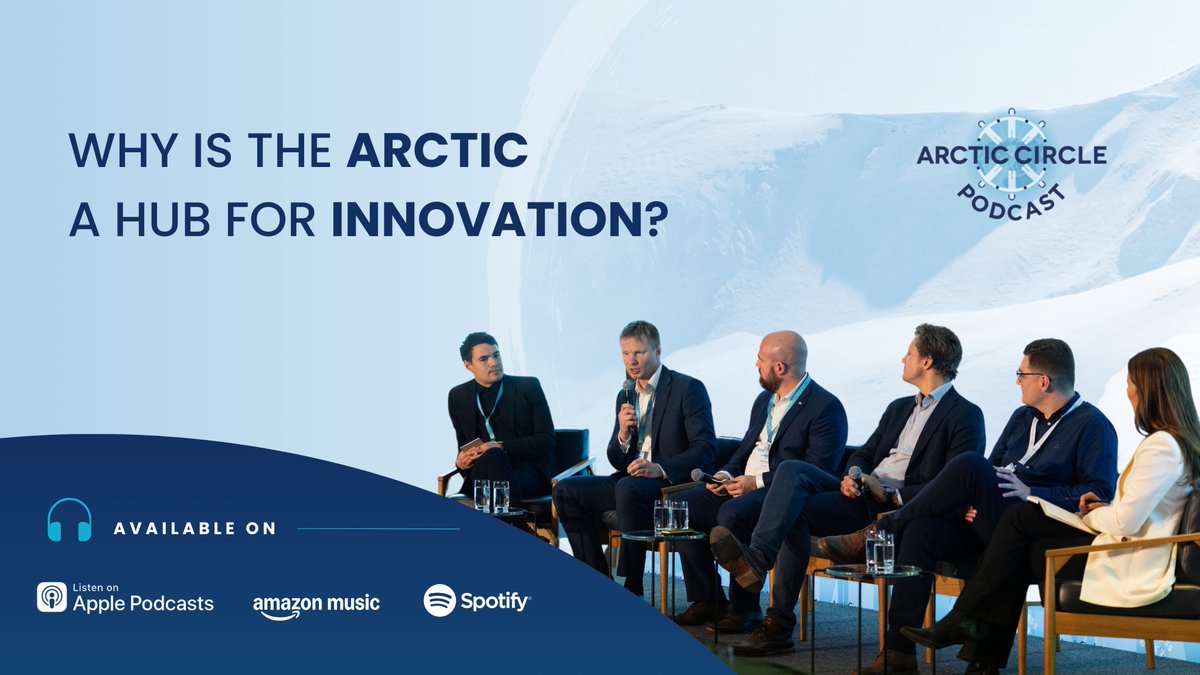 WHY IS THE ARCTIC A HUB FOR INNOVATION?

ARCTIC CIRCLE
PODCAST

AVAILABLE ON

Listen on
Apple Podcasts

amazon music

Spotify